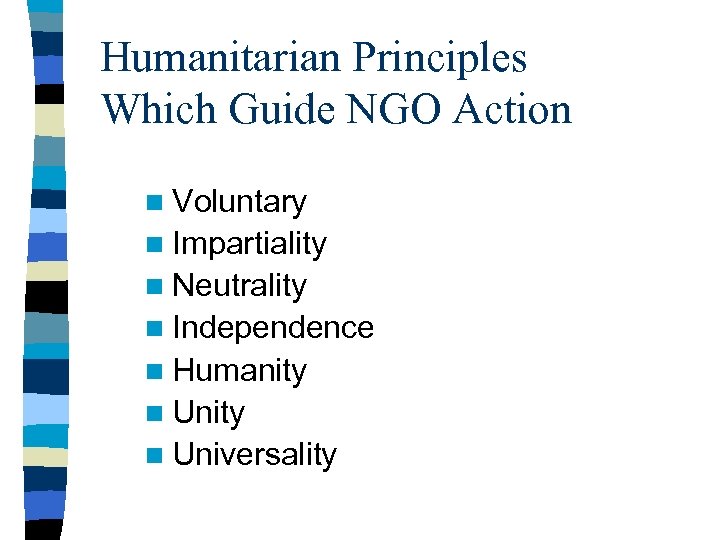 Humanitarian Principles Which Guide NGO Action

- Voluntary
- Impartiality
- Neutrality
- Independence
- Humanity
- Unity
- Universality